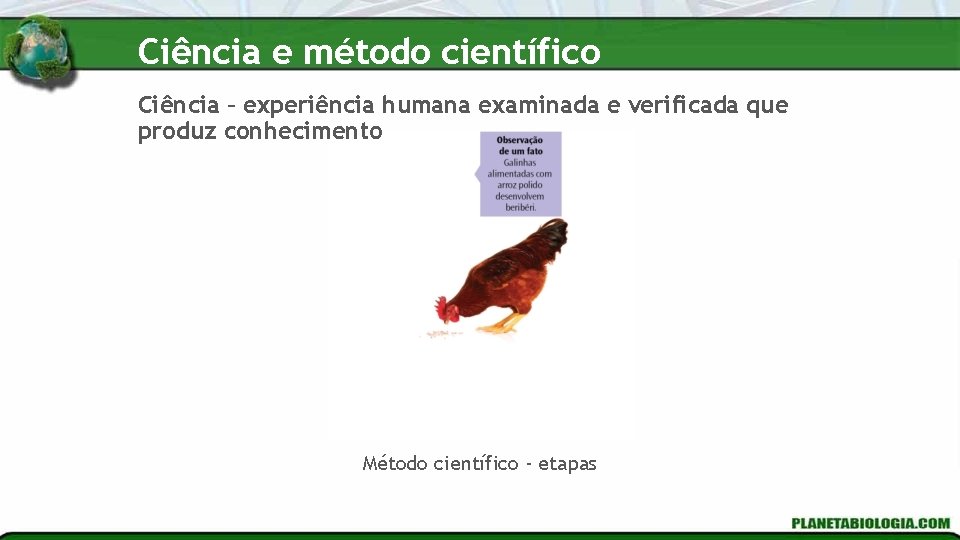 Ciência e método científico

Ciência – experiência humana examinada e verificada que produz conhecimento

Observação de um fato
Galinhas alimentadas com arroz polido desenvolvem beribéri.

Método científico - etapas

PLANETABIOLOGIA.COM